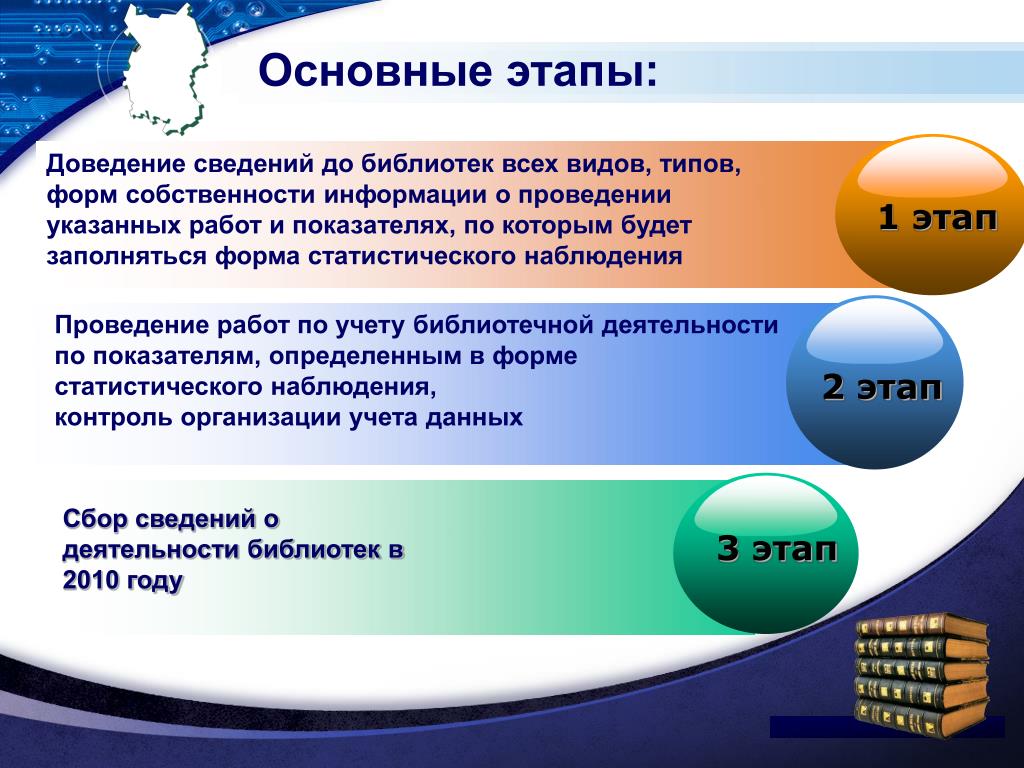 Основные этапы:

Доведение сведений до библиотек всех видов, типов, форм собственности информации о проведении указанных работ и показателях, по которым будет заполняться форма статистического наблюдения

1 этап

Проведение работ по учету библиотечной деятельности по показателям, определенным в форме статистического наблюдения,
контроль организации учета данных

2 этап

Сбор сведений о деятельности библиотек в 2010 году

3 этап